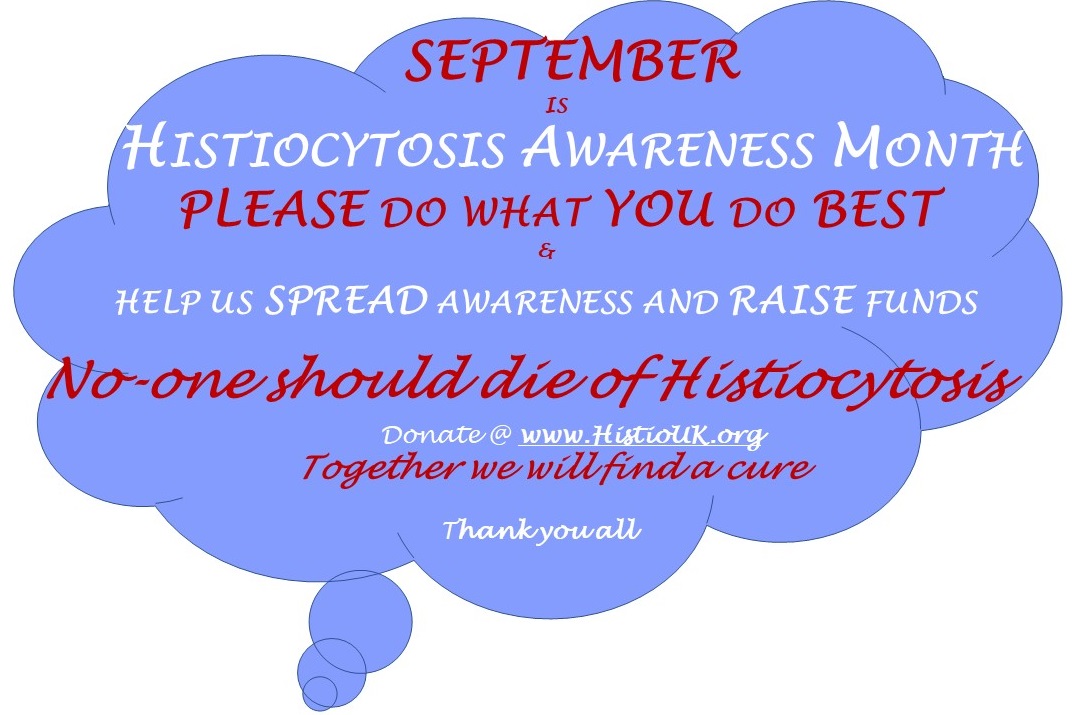 SEPTEMBER
IS
HISTIOCYTOSIS AWARENESS MONTH
PLEASE DO WHAT YOU DO BEST
&
HELP US SPREAD AWARENESS AND RAISE FUNDS

No-one should die of Histiocytosis

Donate @ www.HistioUK.org
Together we will find a cure

Thank you all